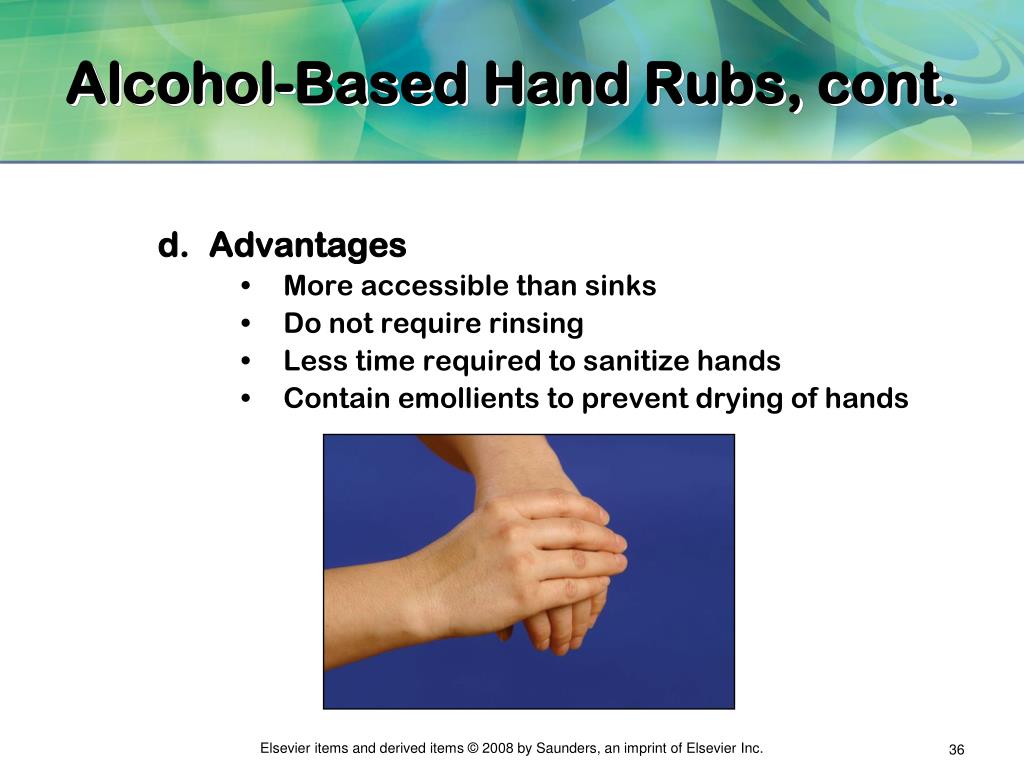 Alcohol-Based Hand Rubs, cont.

d. Advantages
• More accessible than sinks
• Do not require rinsing
• Less time required to sanitize hands
• Contain emollients to prevent drying of hands

Elsevier items and derived items © 2008 by Saunders, an imprint of Elsevier Inc.

36